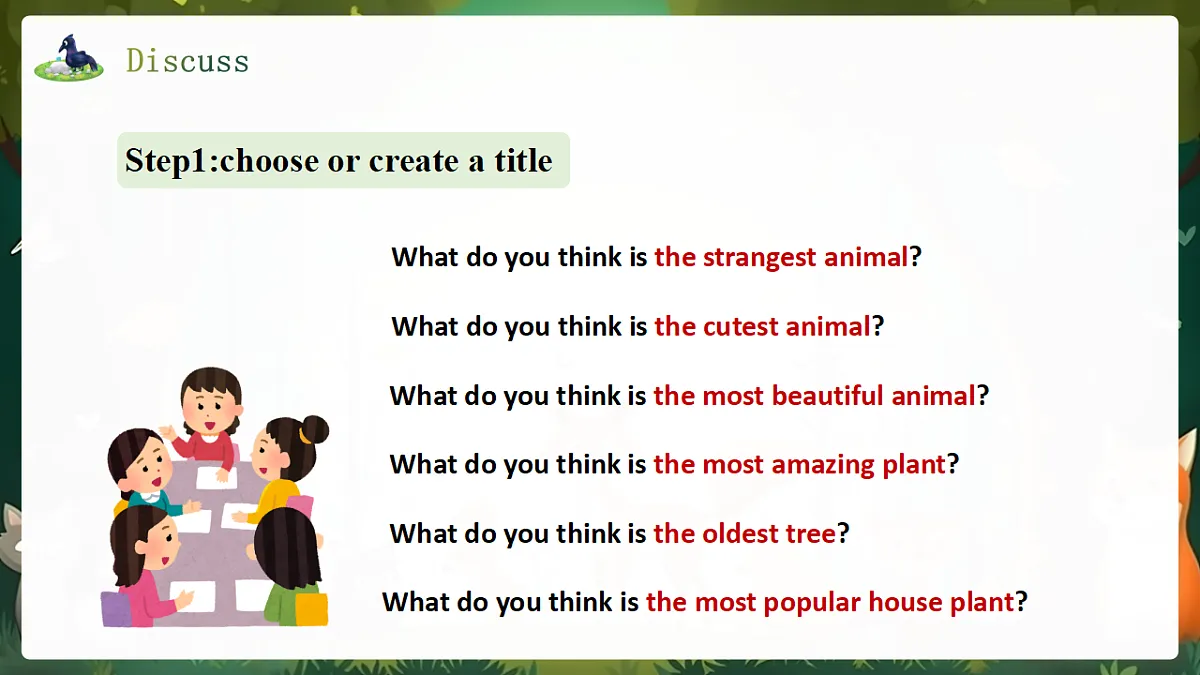 Discuss

Step1:choose or create a title

What do you think is the strangest animal?

What do you think is the cutest animal?

What do you think is the most beautiful animal?

What do you think is the most amazing plant?

What do you think is the oldest tree?

What do you think is the most popular house plant?